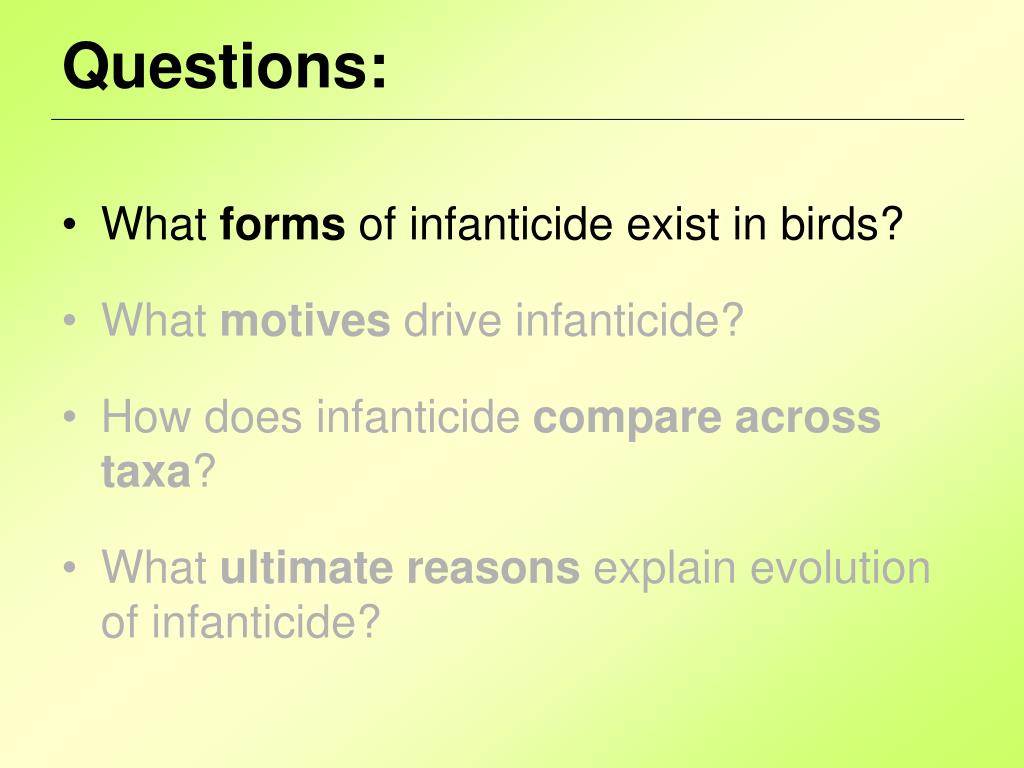 Questions:

• What forms of infanticide exist in birds?

• What motives drive infanticide?

• How does infanticide compare across taxa?

• What ultimate reasons explain evolution of infanticide?